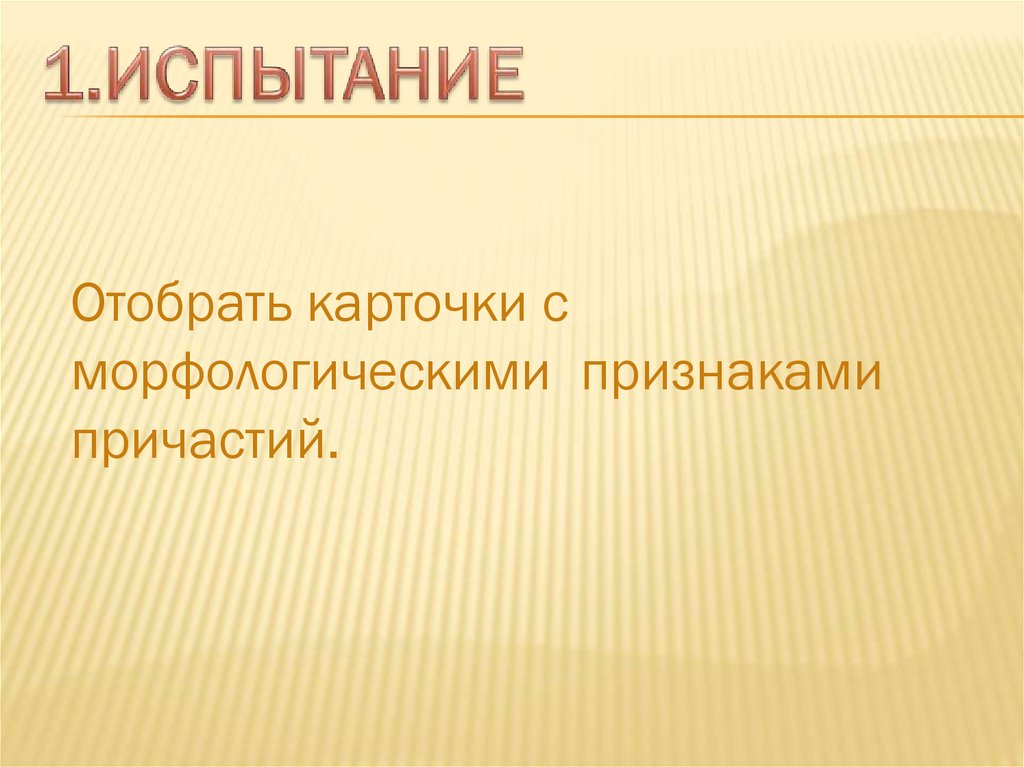 1.ИСПЫТАНИЕ

Отобрать карточки с морфологическими признаками причастий.